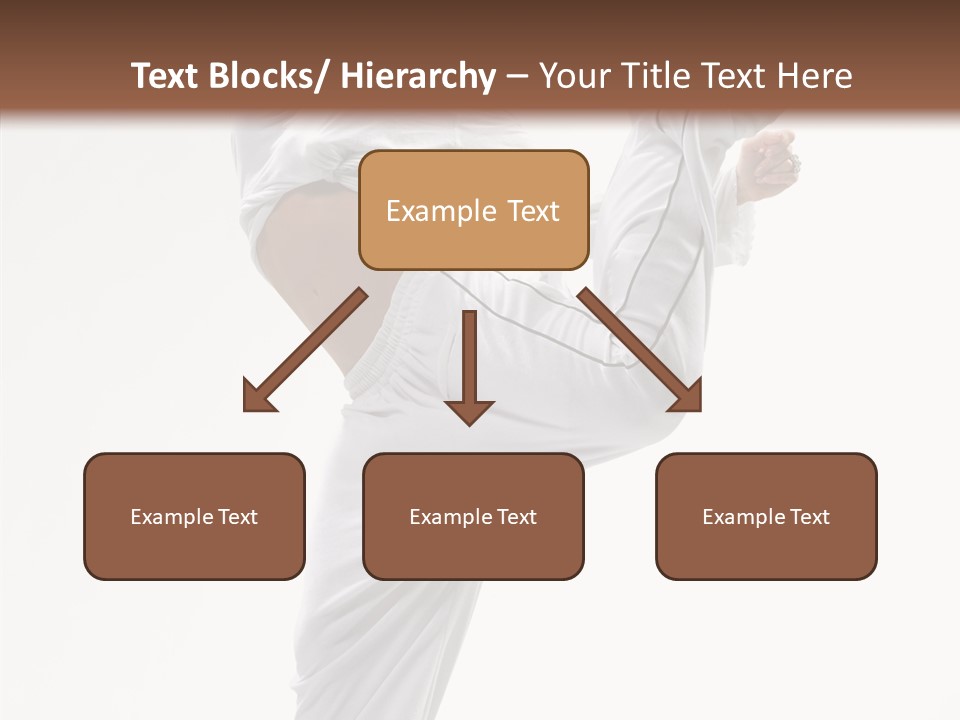 Text Blocks/ Hierarchy – Your Title Text Here

Example Text

Example Text

Example Text

Example Text